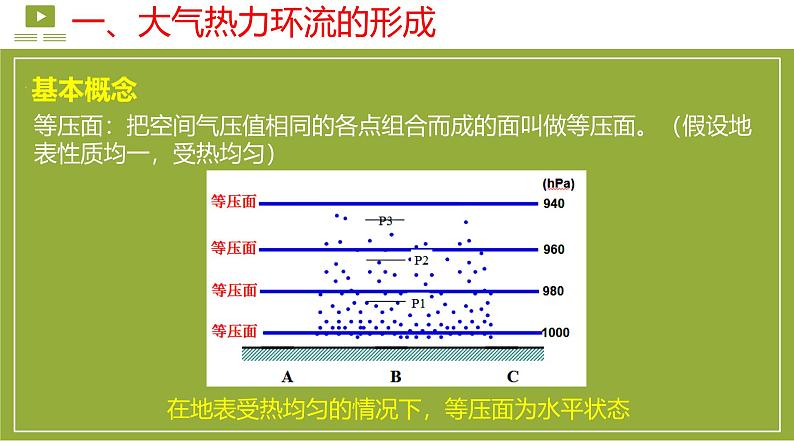 一、大气热力环流的形成

基本概念

等压面：把空间气压值相同的各点组合而成的面叫做等压面。（假设地表性质均一，受热均匀）

(hPa)
等压面 940
P3
等压面 960
P2
等压面 980
P1
等压面 1000
A B C

在地表受热均匀的情况下，等压面为水平状态